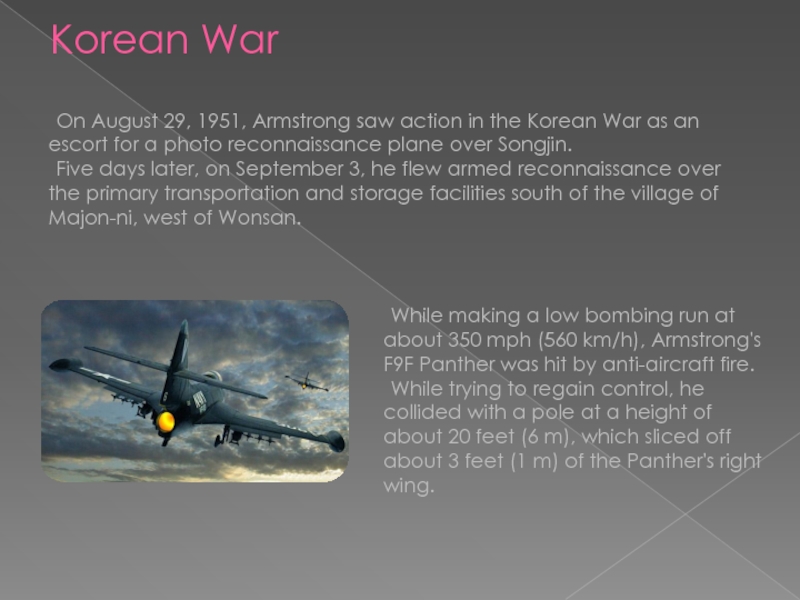 Korean War

On August 29, 1951, Armstrong saw action in the Korean War as an escort for a photo reconnaissance plane over Songjin.
Five days later, on September 3, he flew armed reconnaissance over the primary transportation and storage facilities south of the village of Majon-ni, west of Wonsan.

While making a low bombing run at about 350 mph (560 km/h), Armstrong's F9F Panther was hit by anti-aircraft fire.
While trying to regain control, he collided with a pole at a height of about 20 feet (6 m), which sliced off about 3 feet (1 m) of the Panther's right wing.